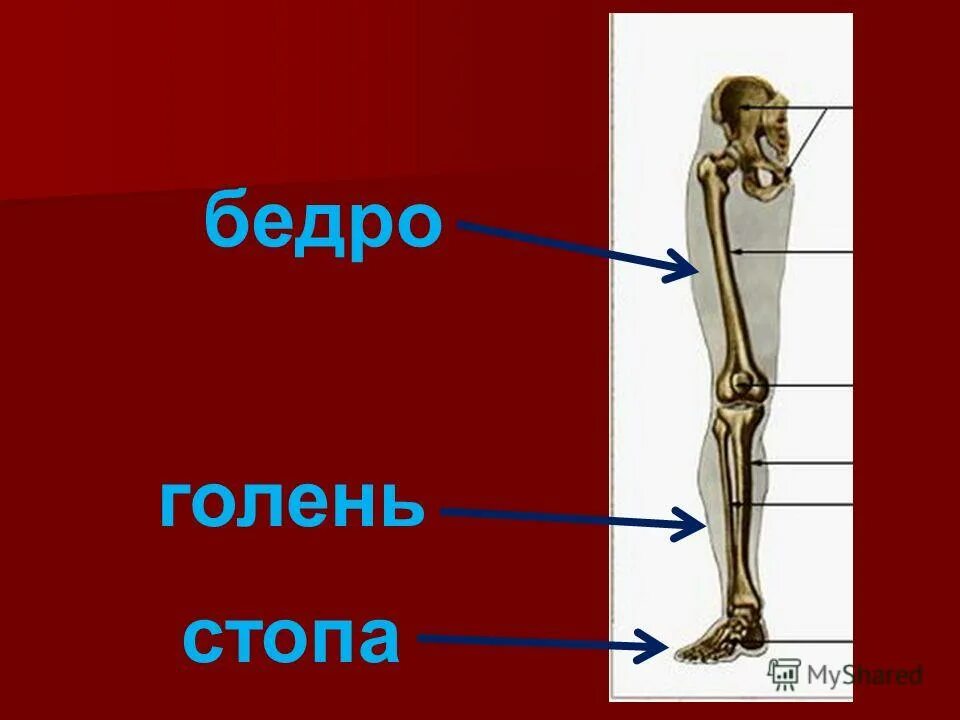 бедро

голень

стопа

MyShared